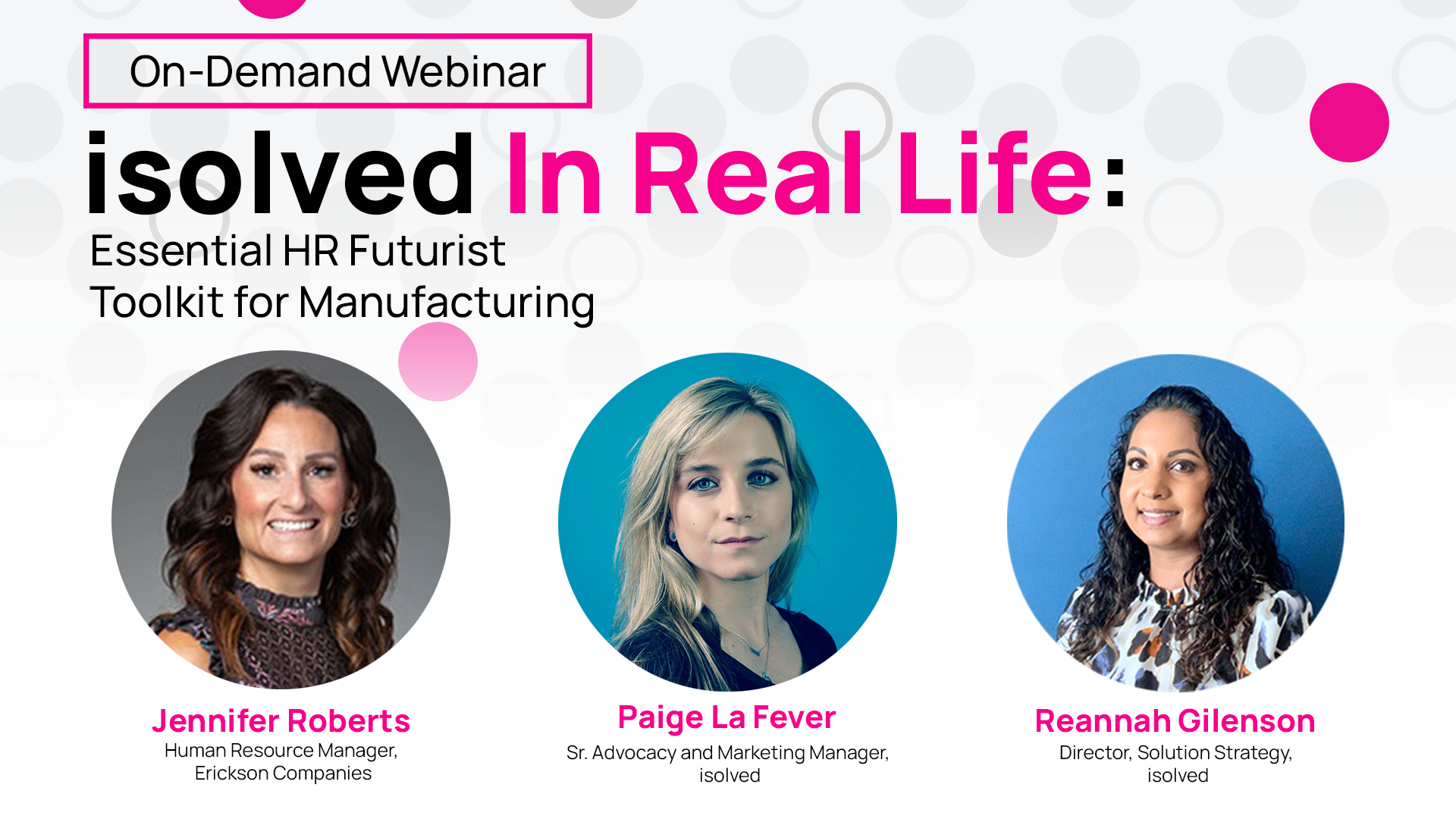 On-Demand Webinar

isolved In Real Life:

Essential HR Futurist Toolkit for Manufacturing

Jennifer Roberts
Human Resource Manager, Erickson Companies

Paige La Fever
Sr. Advocacy and Marketing Manager, isolved

Reannah Gilenson
Director, Solution Strategy, isolved